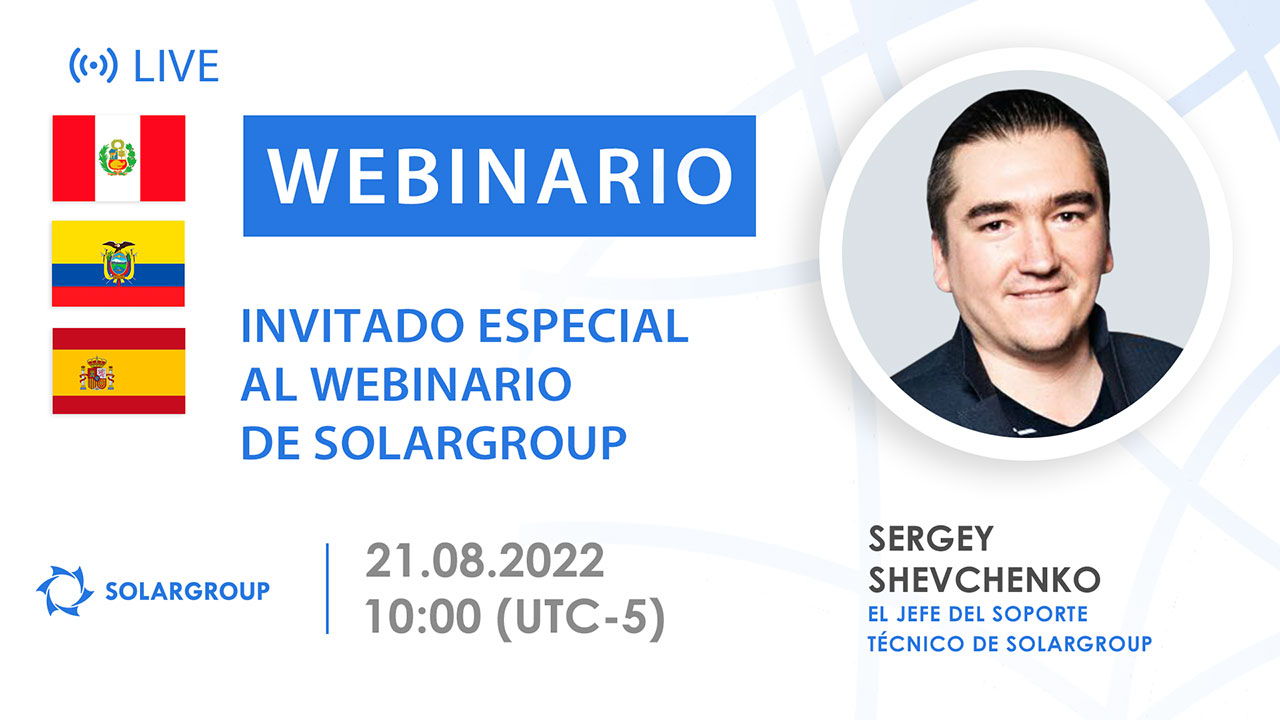 LIVE

WEBINARIO

INVITADO ESPECIAL AL WEBINARIO DE SOLARGROUP

SOLARGROUP

21.08.2022
10:00 (UTC-5)

SERGEY SHEVCHENKO
EL JEFE DEL SOPORTE TÉCNICO DE SOLARGROUP